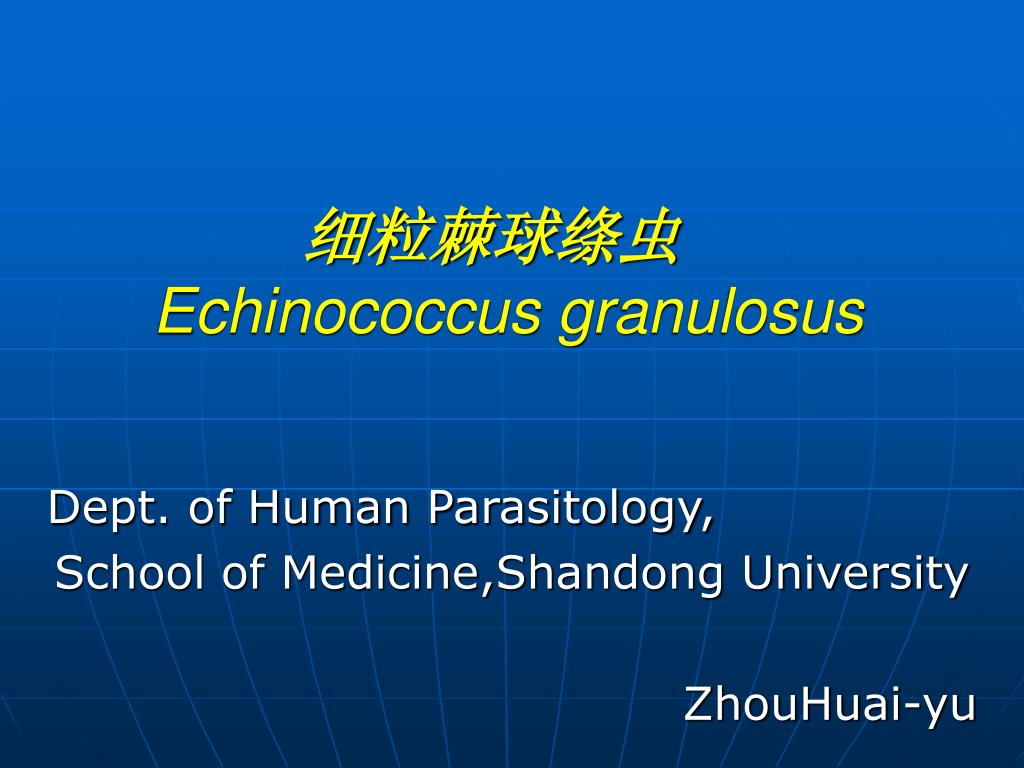 细粒棘球绦虫
Echinococcus granulosus

Dept. of Human Parasitology,
School of Medicine,Shandong University

ZhouHuai-yu